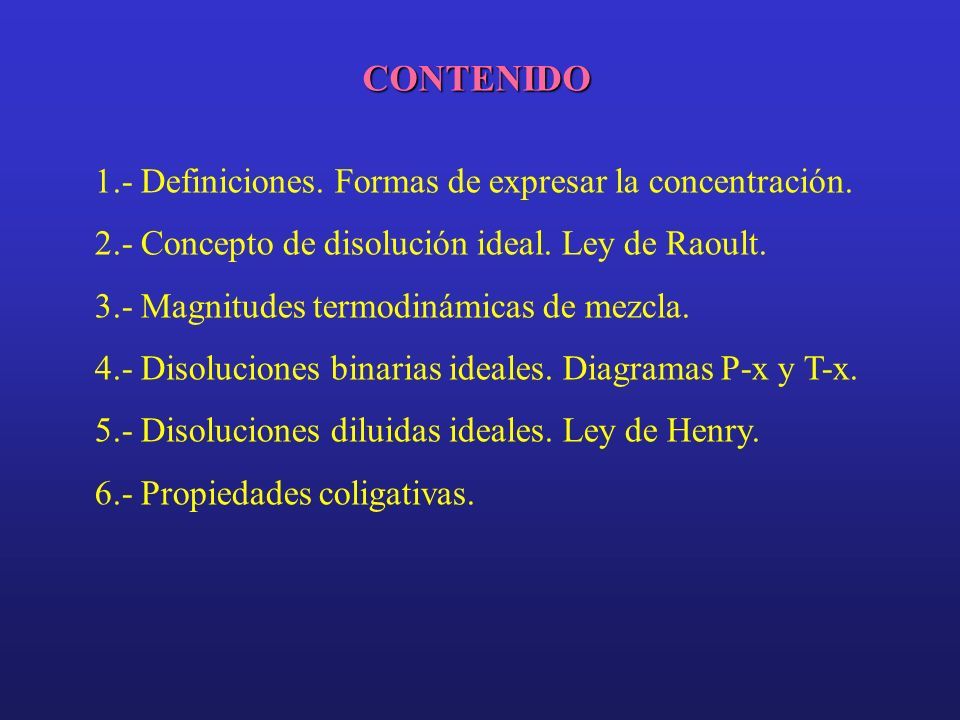 CONTENIDO

1.- Definiciones. Formas de expresar la concentración.

2.- Concepto de disolución ideal. Ley de Raoult.

3.- Magnitudes termodinámicas de mezcla.

4.- Disoluciones binarias ideales. Diagramas P-x y T-x.

5.- Disoluciones diluidas ideales. Ley de Henry.

6.- Propiedades coligativas.